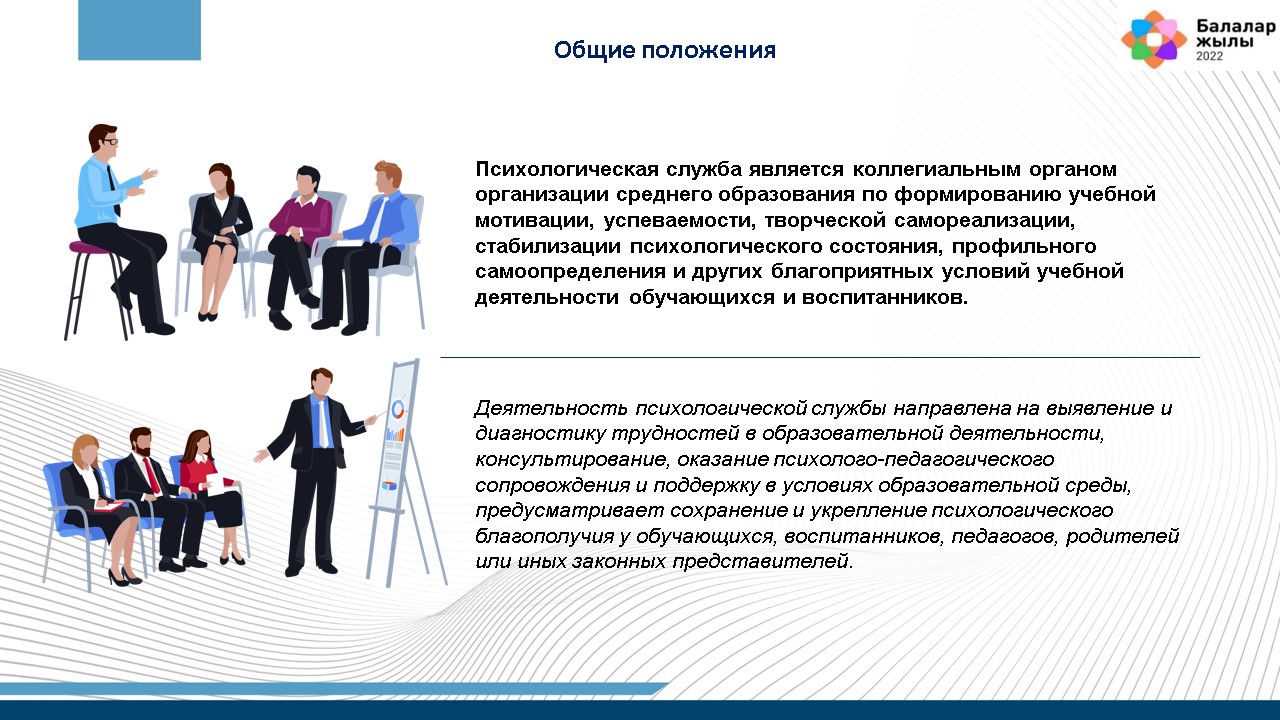 Общие положения

Балалар жылы 2022

Психологическая служба является коллегиальным органом организации среднего образования по формированию учебной мотивации, успеваемости, творческой самореализации, стабилизации психологического состояния, профильного самоопределения и других благоприятных условий учебной деятельности обучающихся и воспитанников.

Деятельность психологической службы направлена на выявление и диагностику трудностей в образовательной деятельности, консультирование, оказание психолого-педагогического сопровождения и поддержку в условиях образовательной среды, предусматривает сохранение и укрепление психологического благополучия у обучающихся, воспитанников, педагогов, родителей или иных законных представителей.